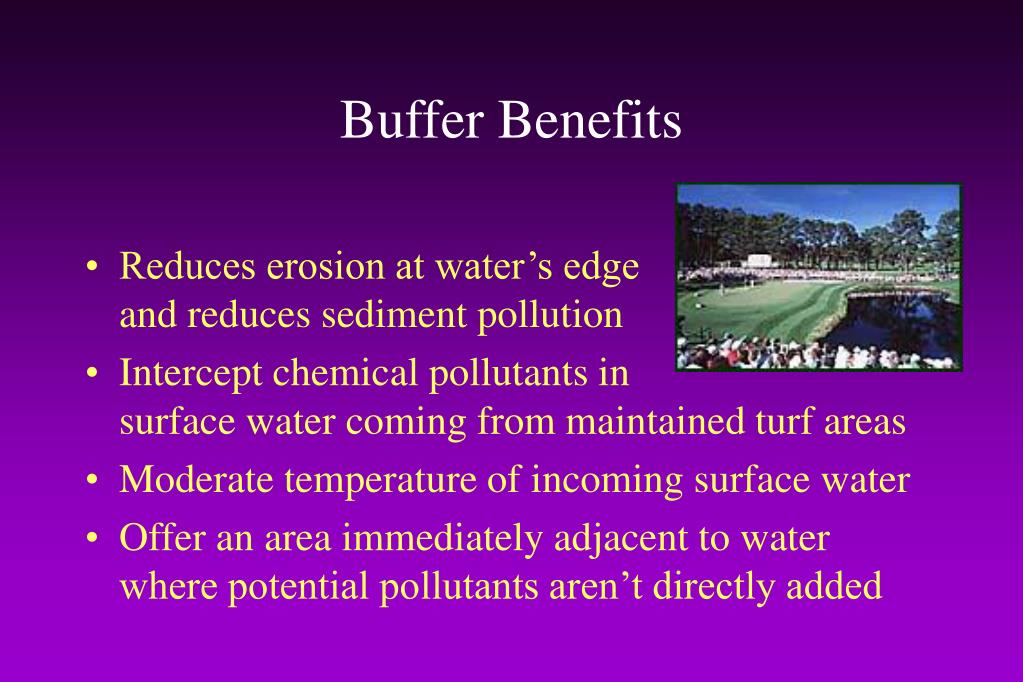 Buffer Benefits

• Reduces erosion at water’s edge and reduces sediment pollution
• Intercept chemical pollutants in surface water coming from maintained turf areas
• Moderate temperature of incoming surface water
• Offer an area immediately adjacent to water where potential pollutants aren’t directly added